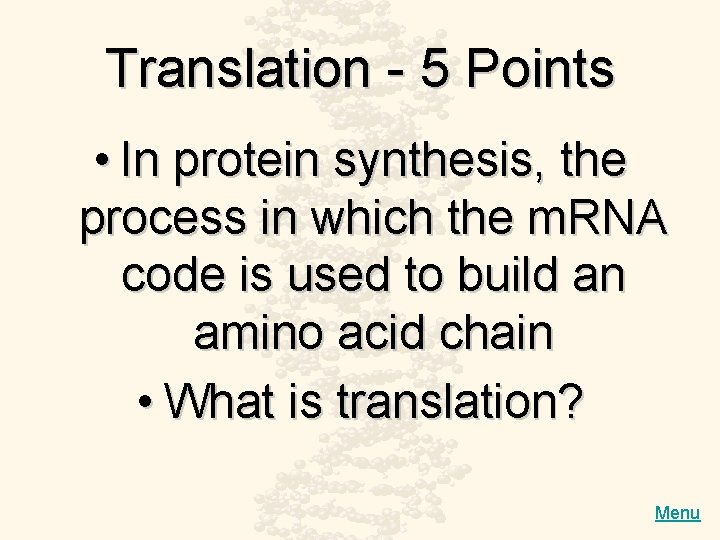 Translation - 5 Points

• In protein synthesis, the process in which the mRNA code is used to build an amino acid chain

• What is translation?

Menu